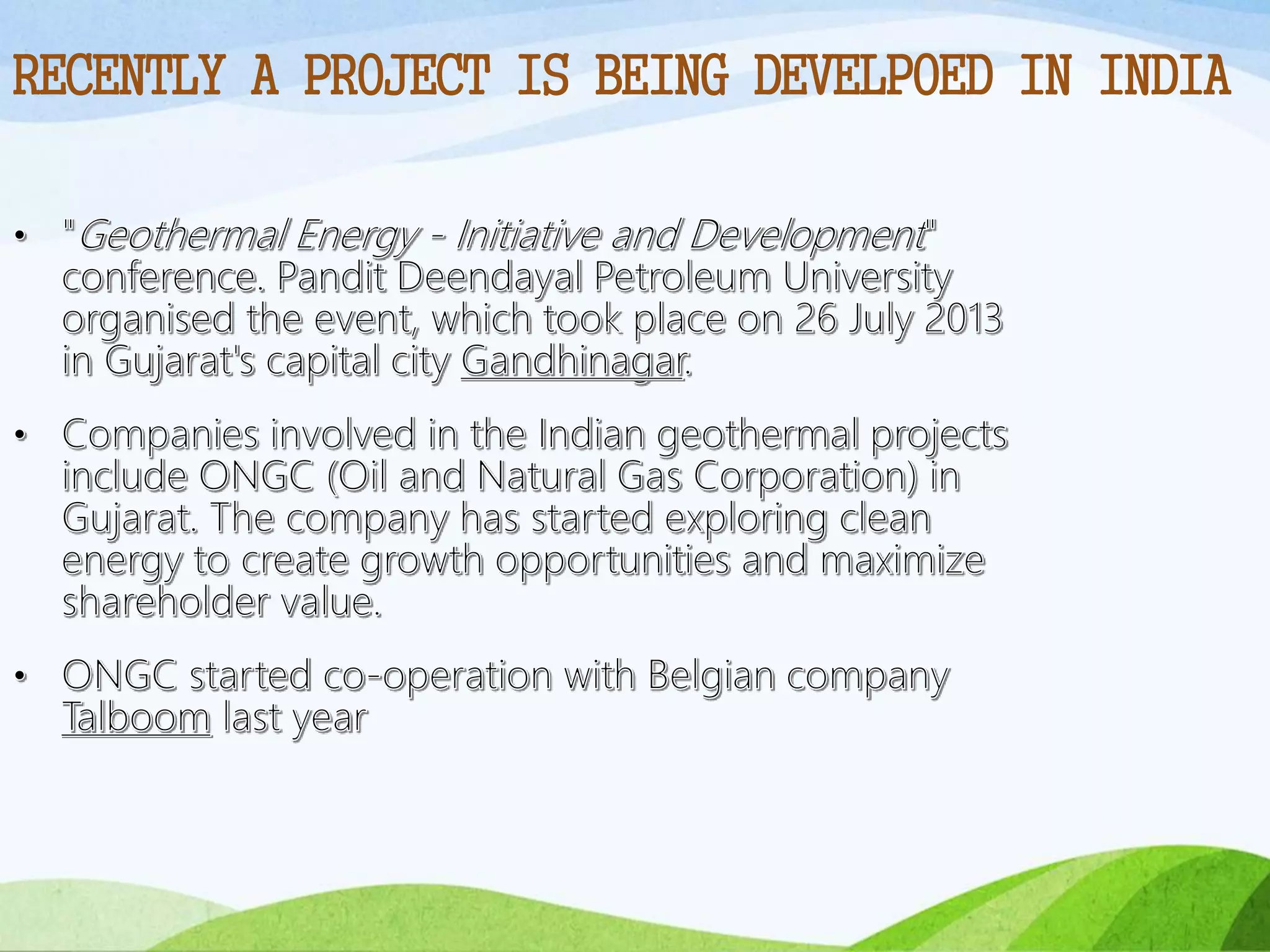 RECENTLY A PROJECT IS BEING DEVELPOED IN INDIA

• "Geothermal Energy - Initiative and Development" conference. Pandit Deendayal Petroleum University organised the event, which took place on 26 July 2013 in Gujarat's capital city Gandhinagar.

• Companies involved in the Indian geothermal projects include ONGC (Oil and Natural Gas Corporation) in Gujarat. The company has started exploring clean energy to create growth opportunities and maximize shareholder value.

• ONGC started co-operation with Belgian company Talboom last year